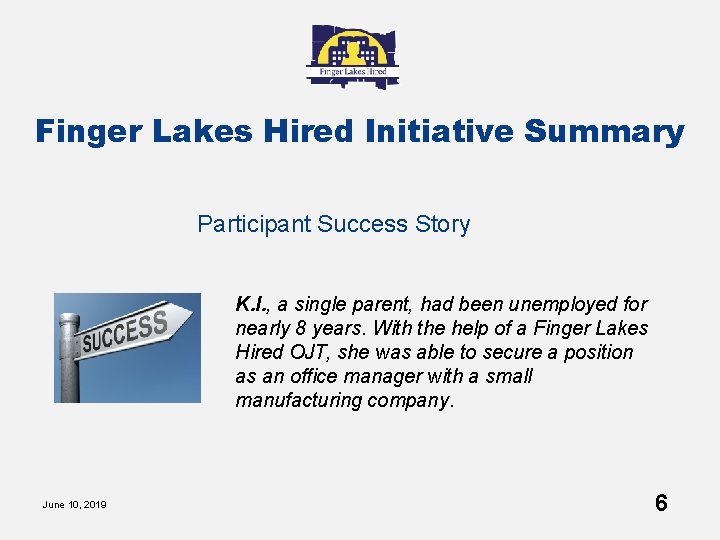 Finger Lakes Hired

Finger Lakes Hired Initiative Summary

Participant Success Story

SUCCESS

K.I., a single parent, had been unemployed for nearly 8 years. With the help of a Finger Lakes Hired OJT, she was able to secure a position as an office manager with a small manufacturing company.

June 10, 2019

6